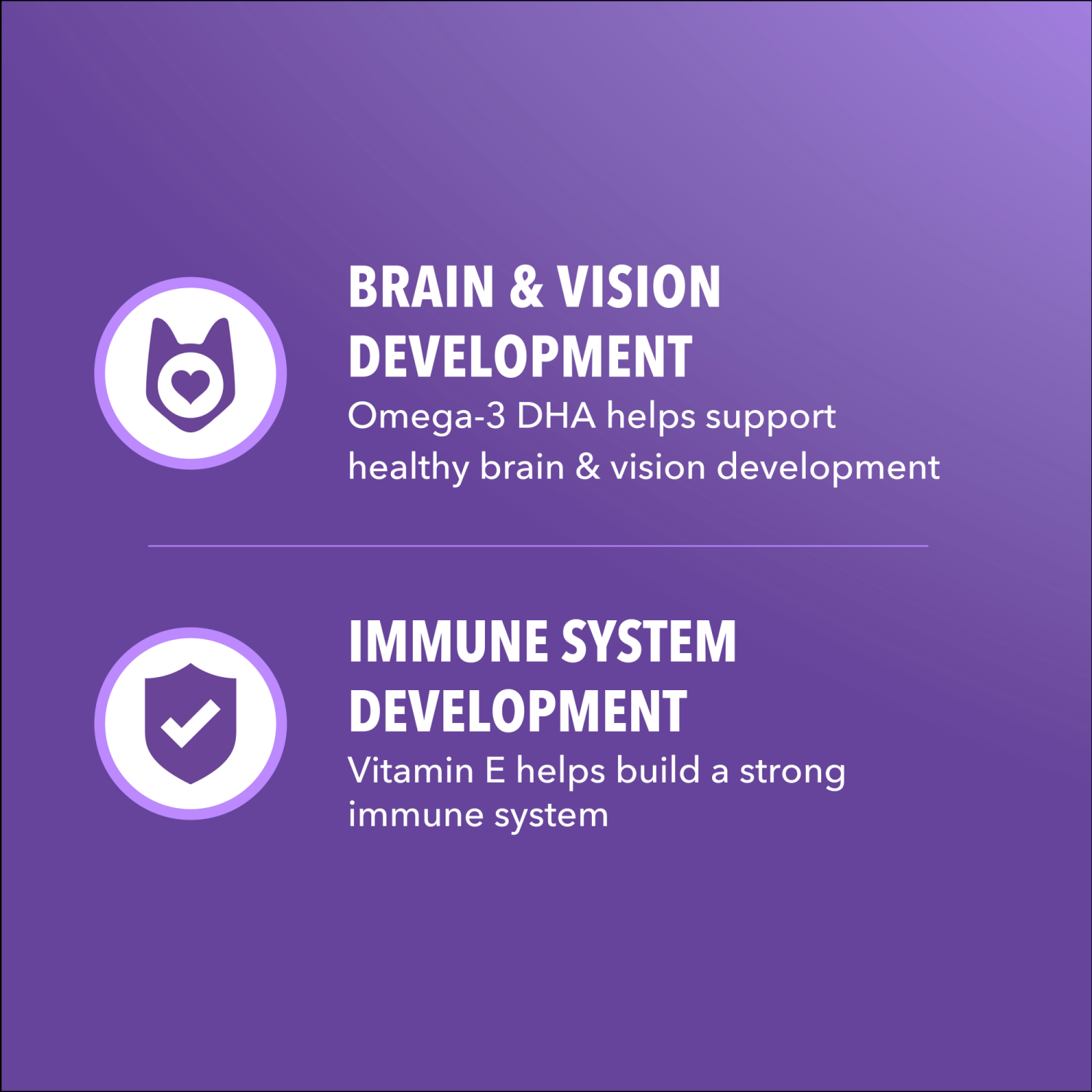 BRAIN & VISION DEVELOPMENT
Omega-3 DHA helps support healthy brain & vision development

IMMUNE SYSTEM DEVELOPMENT
Vitamin E helps build a strong immune system